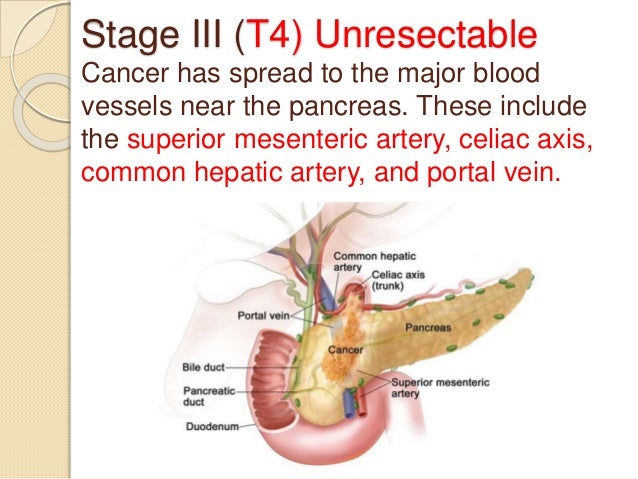 Stage III (T4) Unresectable
Cancer has spread to the major blood vessels near the pancreas. These include the superior mesenteric artery, celiac axis, common hepatic artery, and portal vein.

Common hepatic artery
Celiac axis (trunk)
Portal vein
Pancreas
Cancer
Bile duct
Pancreatic duct
Superior mesenteric artery
Duodenum